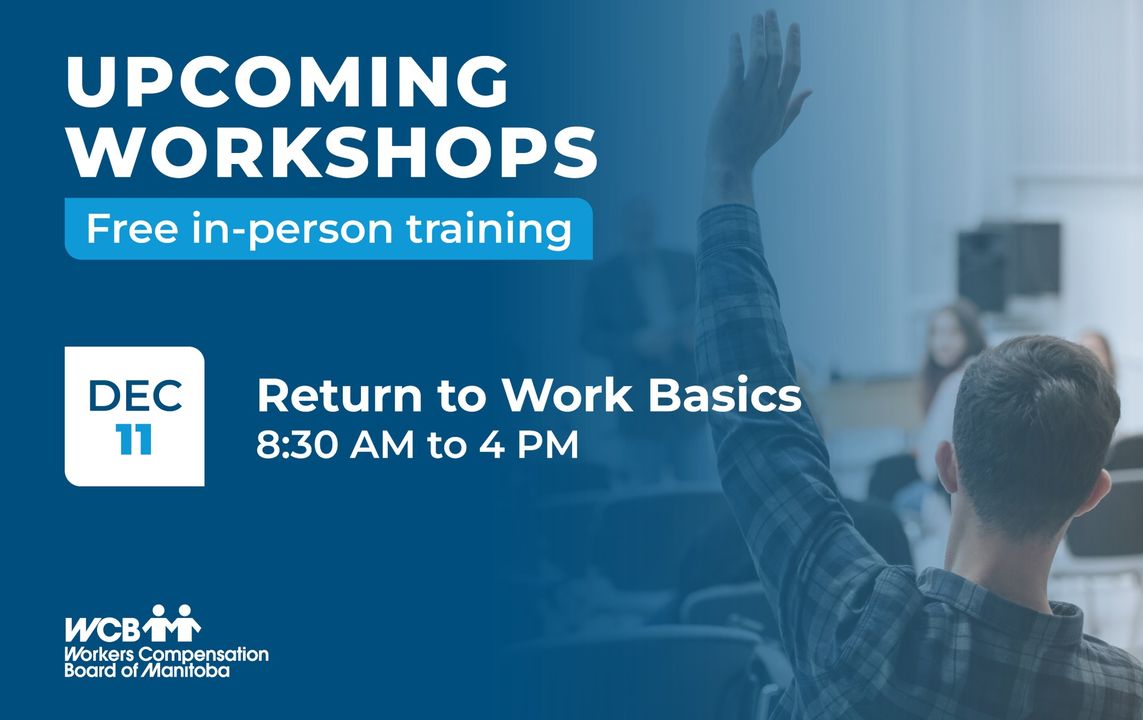 UPCOMING WORKSHOPS

Free in-person training

DEC 11

Return to Work Basics
8:30 AM to 4 PM

WCB
Workers Compensation Board of Manitoba